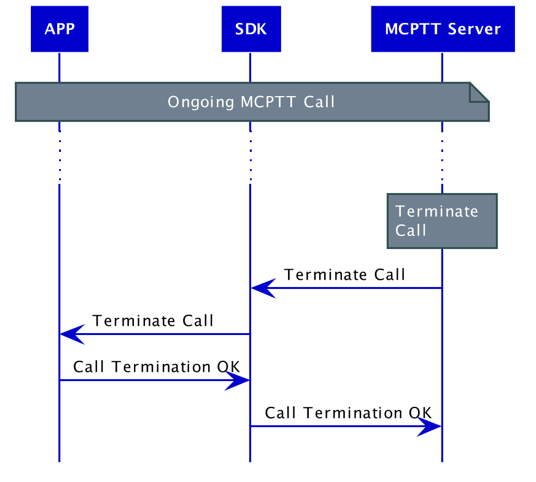 APP

SDK

MCPTT Server

Ongoing MCPTT Call

Terminate Call

Terminate Call

Terminate Call

Call Termination OK

Call Termination OK